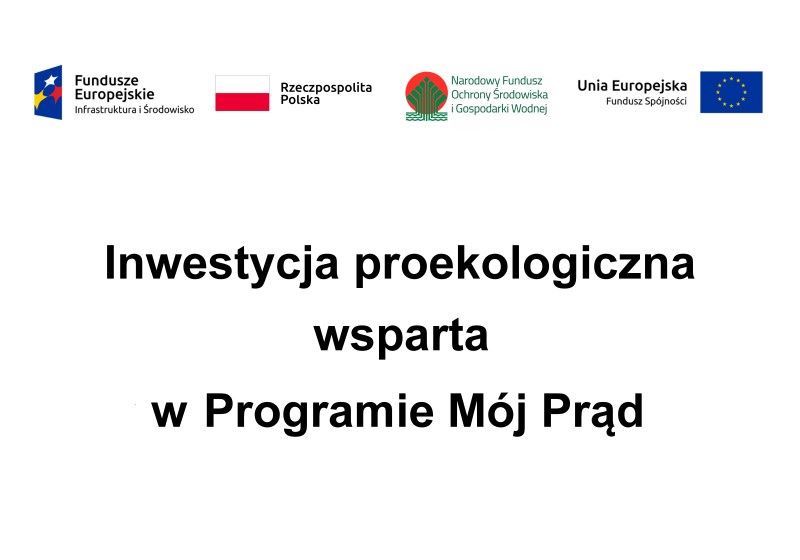 Fundusze Europejskie
Infrastruktura i Środowisko

Rzeczpospolita Polska

Narodowy Fundusz Ochrony Środowiska i Gospodarki Wodnej

Unia Europejska
Fundusz Spójności

Inwestycja proekologiczna wsparta w Programie Mój Prąd